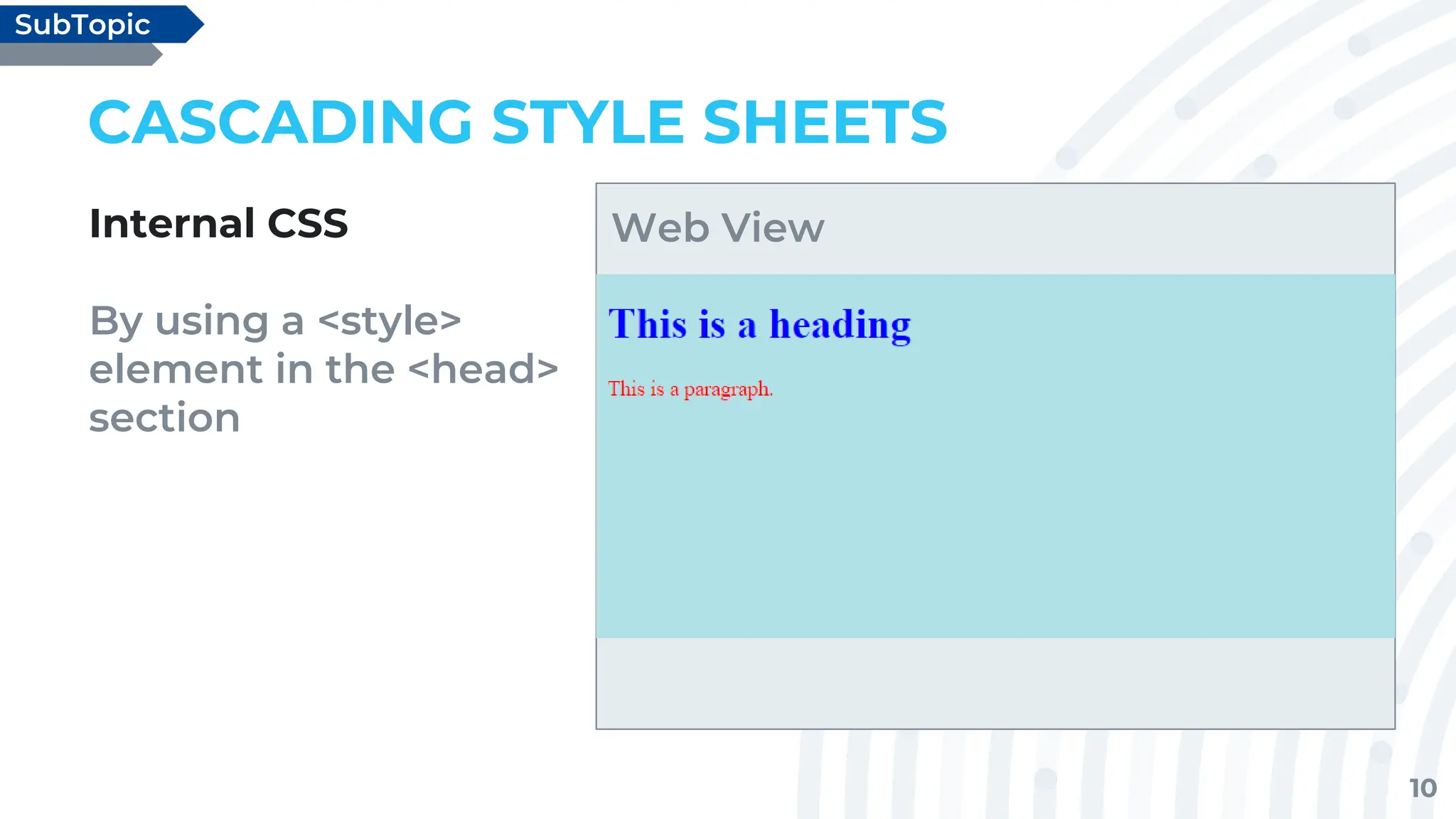 SubTopic

CASCADING STYLE SHEETS

Internal CSS

By using a <style> element in the <head> section

Web View

This is a heading

This is a paragraph.

10